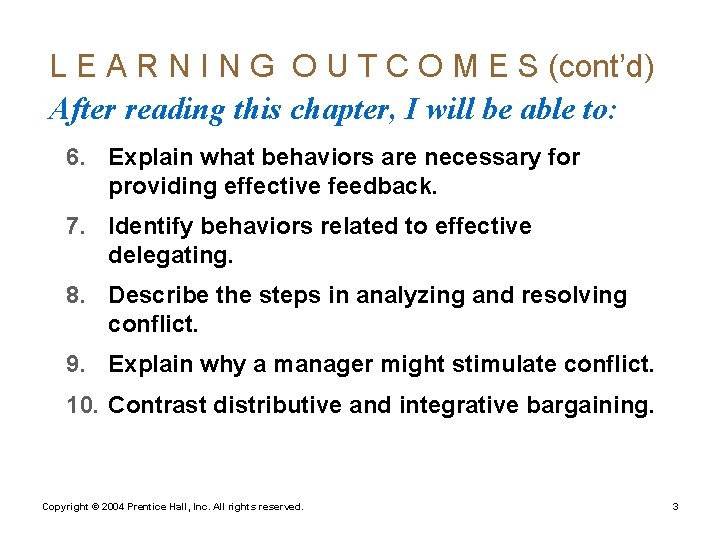 L E A R N I N G O U T C O M E S (cont'd)
After reading this chapter, I will be able to:

6. Explain what behaviors are necessary for providing effective feedback.

7. Identify behaviors related to effective delegating.

8. Describe the steps in analyzing and resolving conflict.

9. Explain why a manager might stimulate conflict.

10. Contrast distributive and integrative bargaining.

Copyright © 2004 Prentice Hall, Inc. All rights reserved.

3